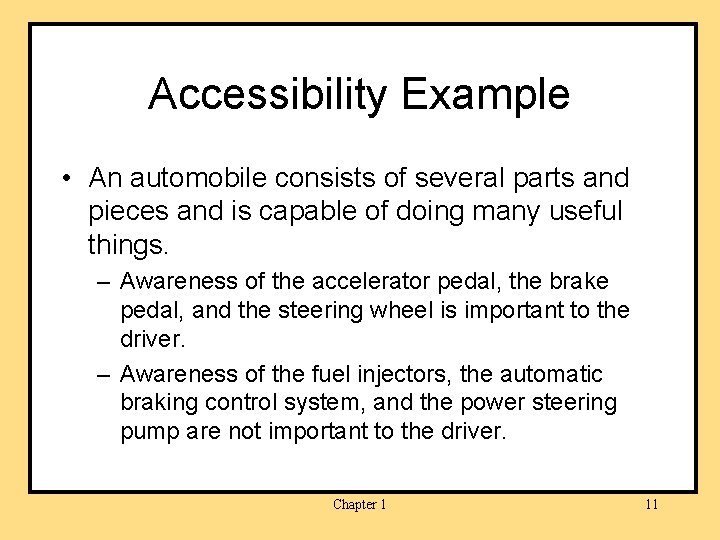 Accessibility Example

• An automobile consists of several parts and pieces and is capable of doing many useful things.

– Awareness of the accelerator pedal, the brake pedal, and the steering wheel is important to the driver.

– Awareness of the fuel injectors, the automatic braking control system, and the power steering pump are not important to the driver.

Chapter 1

11